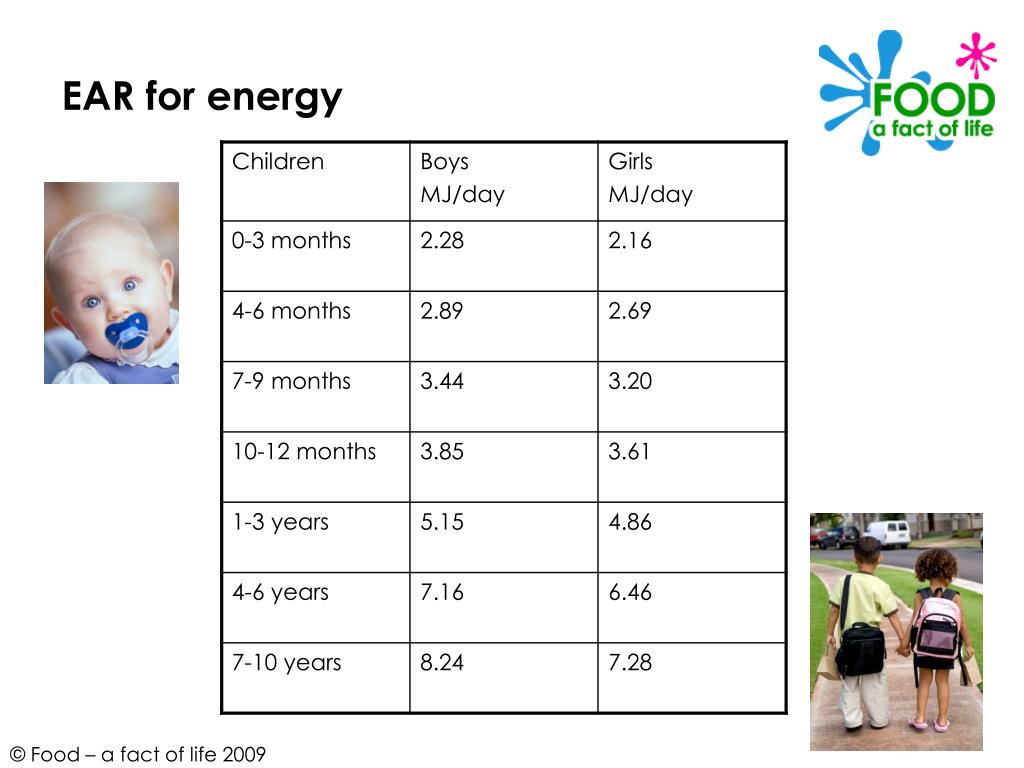 EAR for energy

FOOD
a fact of life

| Children | Boys MJ/day | Girls MJ/day |
|---|---|---|
| 0-3 months | 2.28 | 2.16 |
| 4-6 months | 2.89 | 2.69 |
| 7-9 months | 3.44 | 3.20 |
| 10-12 months | 3.85 | 3.61 |
| 1-3 years | 5.15 | 4.86 |
| 4-6 years | 7.16 | 6.46 |
| 7-10 years | 8.24 | 7.28 |

© Food – a fact of life 2009